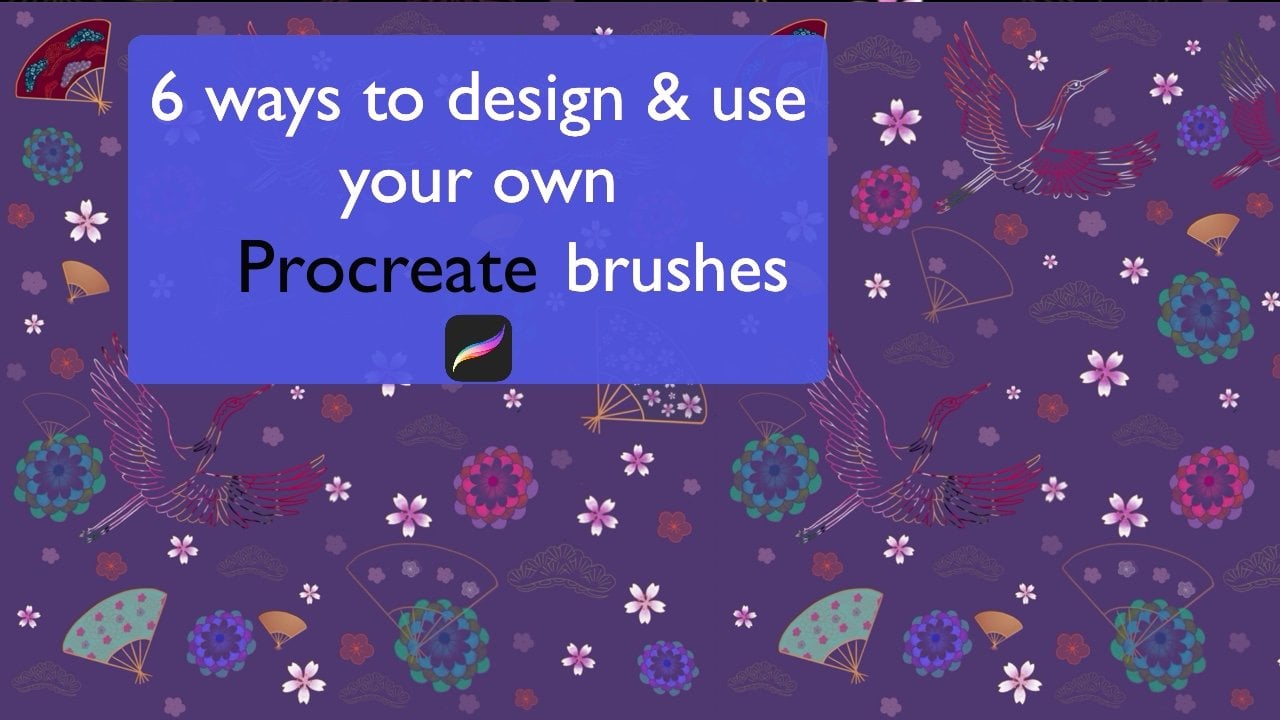 6 ways to design & use your own Procreate brushes